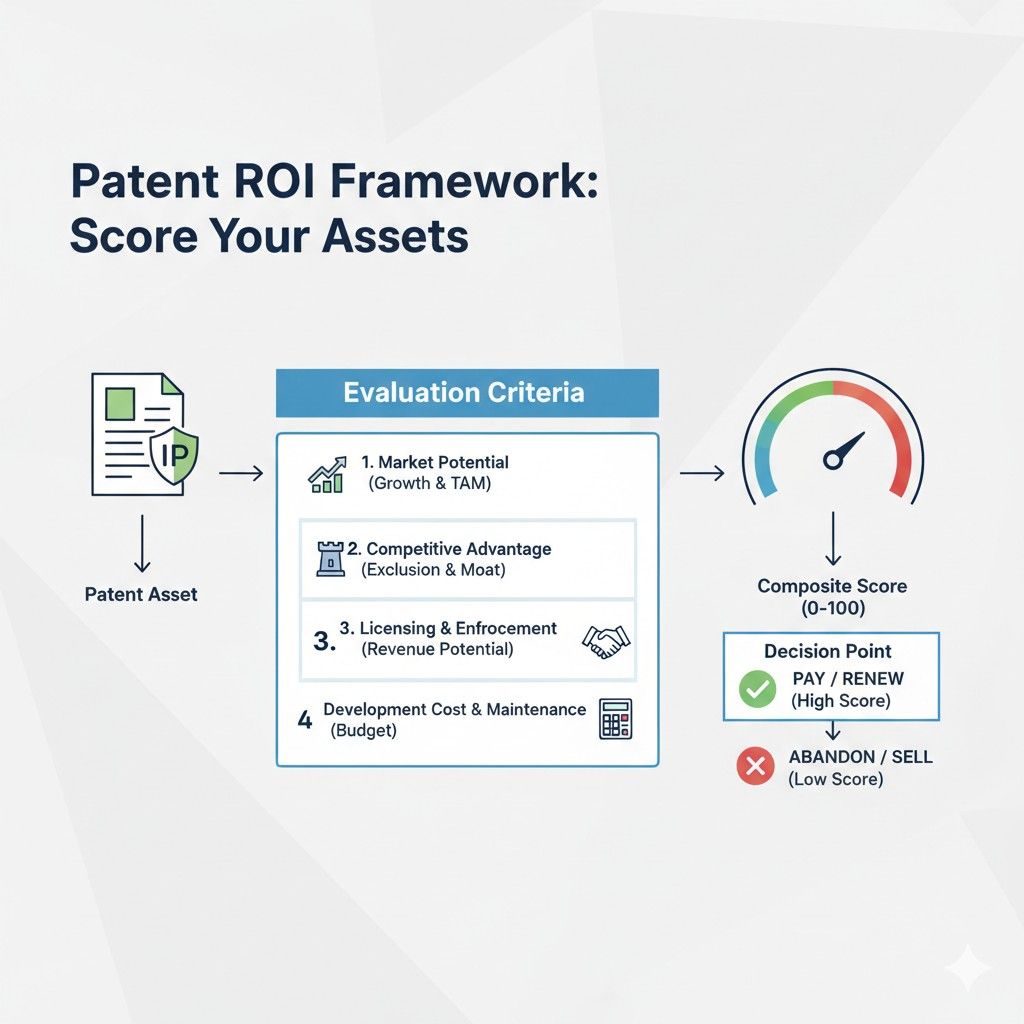 Patent ROI Framework: Score Your Assets

IP

Patent Asset

Evaluation Criteria

1. Market Potential
(Growth & TAM)

2. Competitive Advantage
(Exclusion & Moat)

3. 3. Licensing & Enfrocement
(Revenue Potential)

4 Development Cost & Maintenance
(Budget)

Composite Score
(0-100)

Decision Point
PAY / RENEW
(High Score)

ABANDON / SELL
(Low Score)